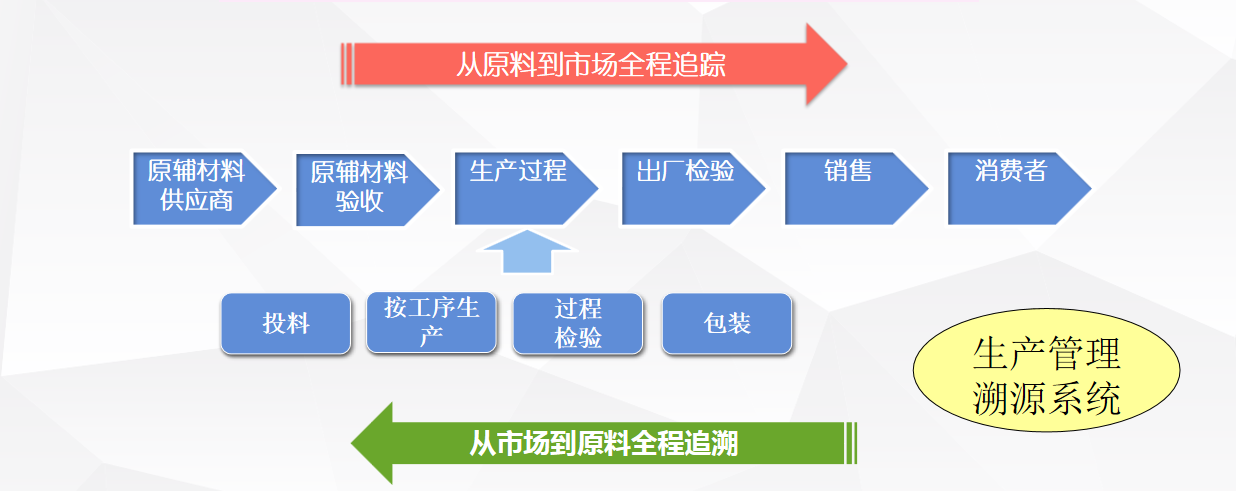 从原料到市场全程追踪

原辅材料供应商

原辅材料验收

生产过程

出厂检验

销售

消费者

投料

按工序生产

过程检验

包装

生产管理溯源系统

从市场到原料全程追溯